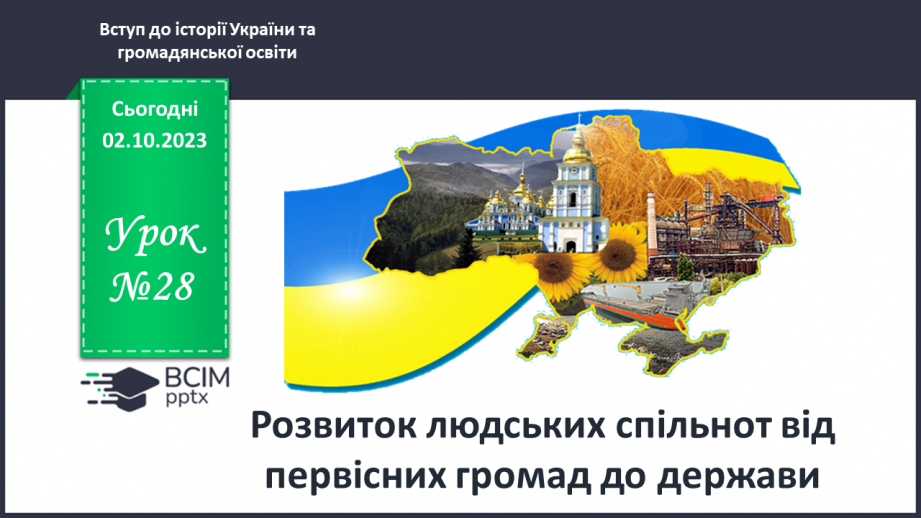 Вступ до історії України та громадянської освіти

Сьогодні 02.10.2023

Урок №28

ВСІМ pptx

Розвиток людських спільнот від первісних громад до держави